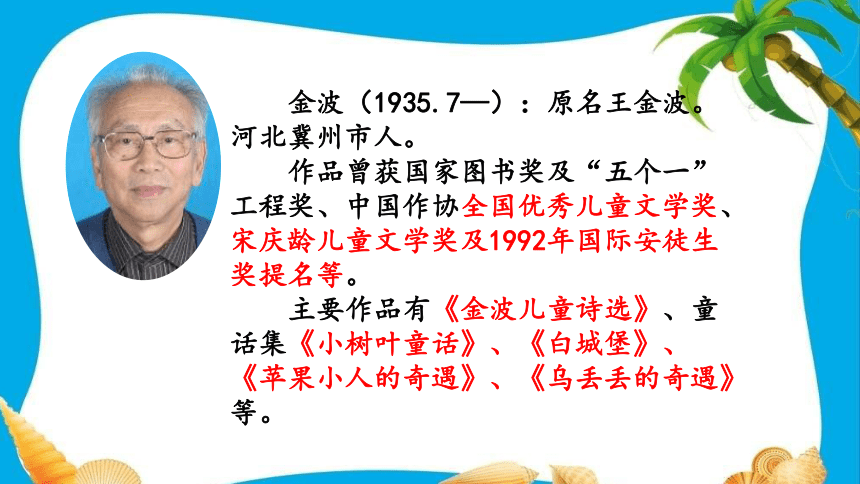 金波（1935.7—）：原名王金波。河北冀州市人。

作品曾获国家图书奖及“五个一”工程奖、中国作协全国优秀儿童文学奖、宋庆龄儿童文学奖及1992年国际安徒生奖提名等。

主要作品有《金波儿童诗选》、童话集《小树叶童话》、《白城堡》、《苹果小人的奇遇》、《乌丢丢的奇遇》等。